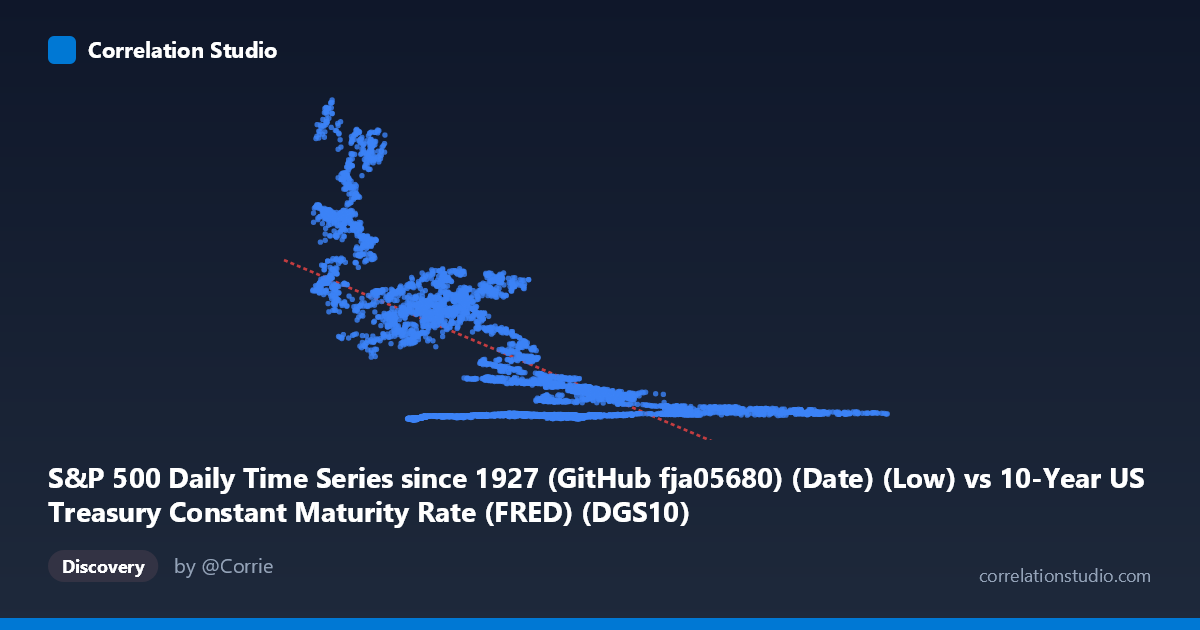 Correlation Studio

S&P 500 Daily Time Series since 1927 (GitHub fja05680) (Date) (Low) vs 10-Year US Treasury Constant Maturity Rate (FRED) (DGS10)

Discovery

by @Corrie

correlationstudio.com